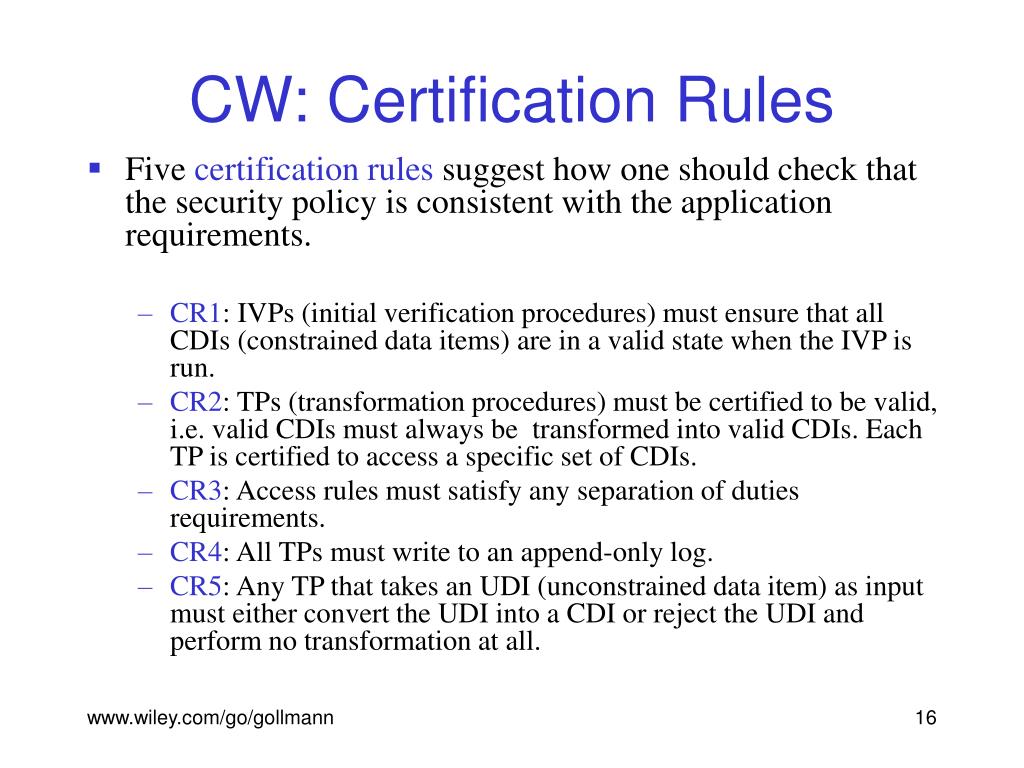 CW: Certification Rules

▪ Five certification rules suggest how one should check that the security policy is consistent with the application requirements.

– CR1: IVPs (initial verification procedures) must ensure that all CDIs (constrained data items) are in a valid state when the IVP is run.
– CR2: TPs (transformation procedures) must be certified to be valid, i.e. valid CDIs must always be transformed into valid CDIs. Each TP is certified to access a specific set of CDIs.
– CR3: Access rules must satisfy any separation of duties requirements.
– CR4: All TPs must write to an append-only log.
– CR5: Any TP that takes an UDI (unconstrained data item) as input must either convert the UDI into a CDI or reject the UDI and perform no transformation at all.

www.wiley.com/go/gollmann

16